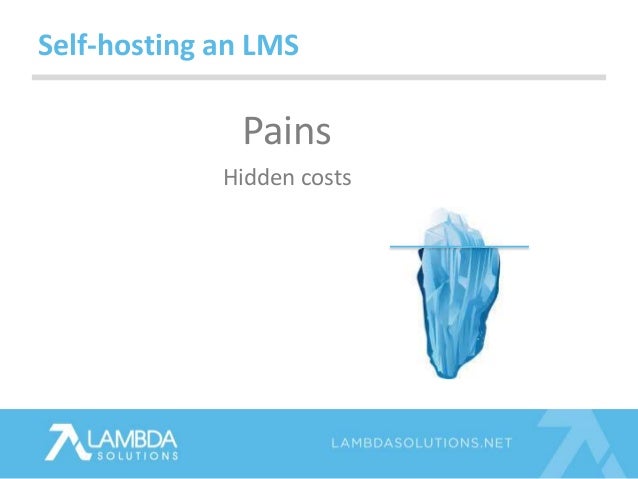 Self-hosting an LMS

Pains

Hidden costs

LAMBDA SOLUTIONS

LAMBDASOLUTIONS.NET